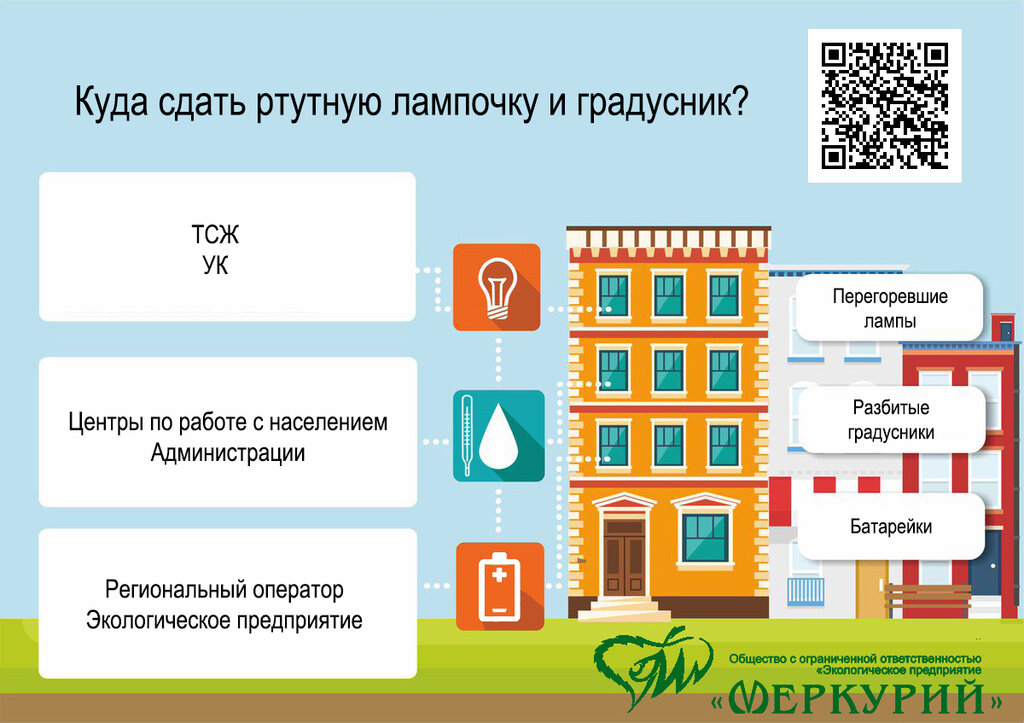 Куда сдать ртутную лампочку и градусник?

ТСЖ
УК

Центры по работе с населением Администрации

Региональный оператор
Экологическое предприятие

Перегоревшие лампы

Разбитые градусники

Батарейки

Общество с ограниченной ответственностью «Экологическое предприятие «МЕРКУРИЙ»